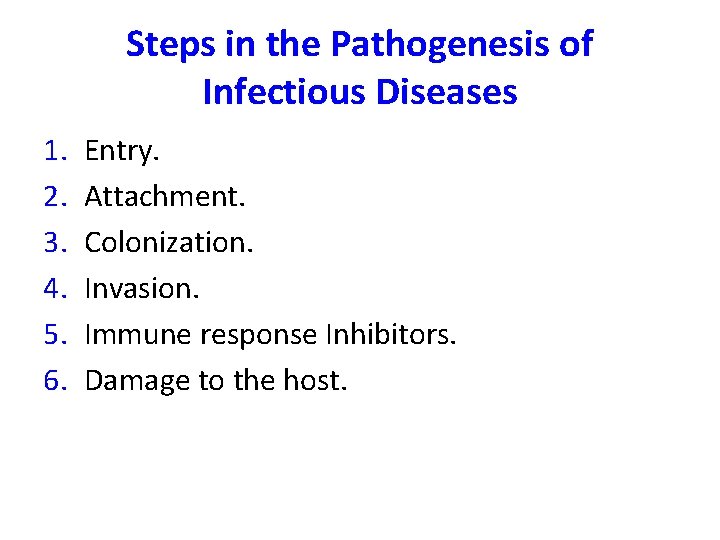 Steps in the Pathogenesis of Infectious Diseases

1. Entry.
2. Attachment.
3. Colonization.
4. Invasion.
5. Immune response Inhibitors.
6. Damage to the host.